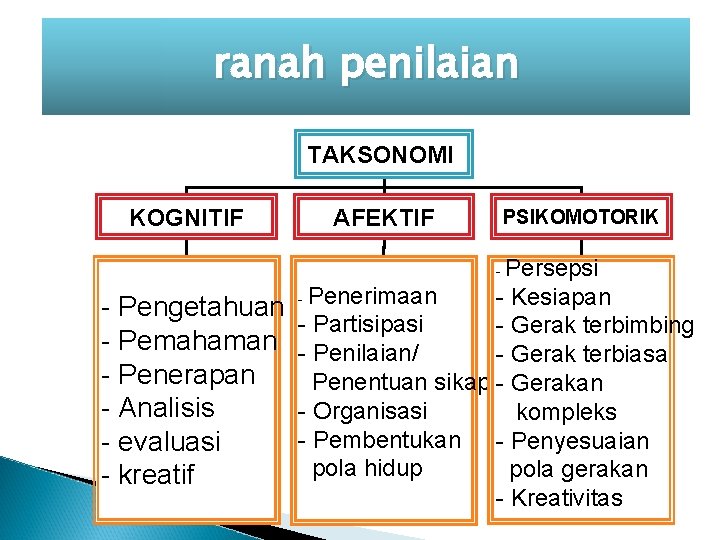 ranah penilaian

TAKSONOMI

KOGNITIF

AFEKTIF

PSIKOMOTORIK

- Pengetahuan
- Pemahaman
- Penerapan
- Analisis
- evaluasi
- kreatif

- Penerimaan
- Partisipasi
- Penilaian/ Penentuan sikap
- Organisasi
- Pembentukan pola hidup

- Persepsi
- Kesiapan
- Gerak terbimbing
- Gerak terbiasa
- Gerakan kompleks
- Penyesuaian pola gerakan
- Kreativitas